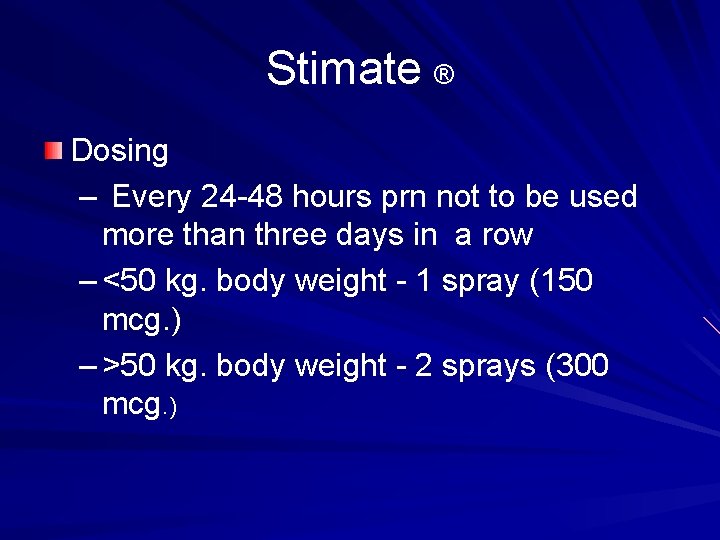 Stimate ®

Dosing

– Every 24-48 hours prn not to be used more than three days in a row

– <50 kg. body weight - 1 spray (150 mcg.)

– >50 kg. body weight - 2 sprays (300 mcg.)